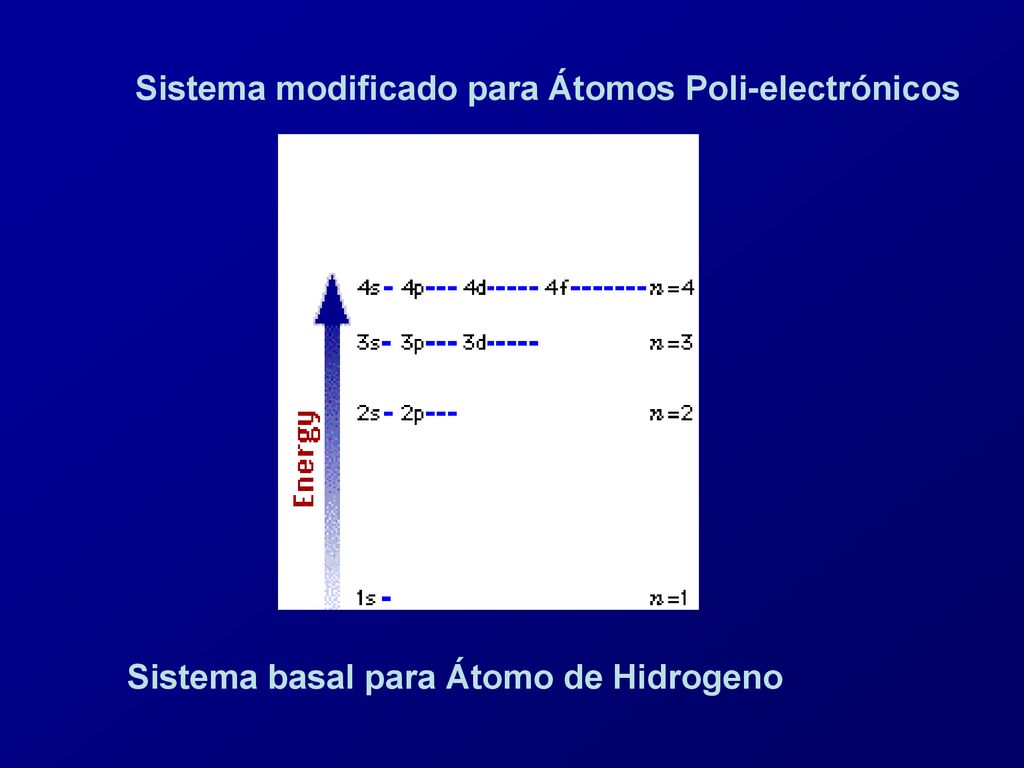 Sistema modificado para Átomos Poli-electrónicos

Energy

4s 4p 4d 4f $n=4$

3s 3p 3d $n=3$

2s 2p $n=2$

1s $n=1$

Sistema basal para Átomo de Hidrogeno